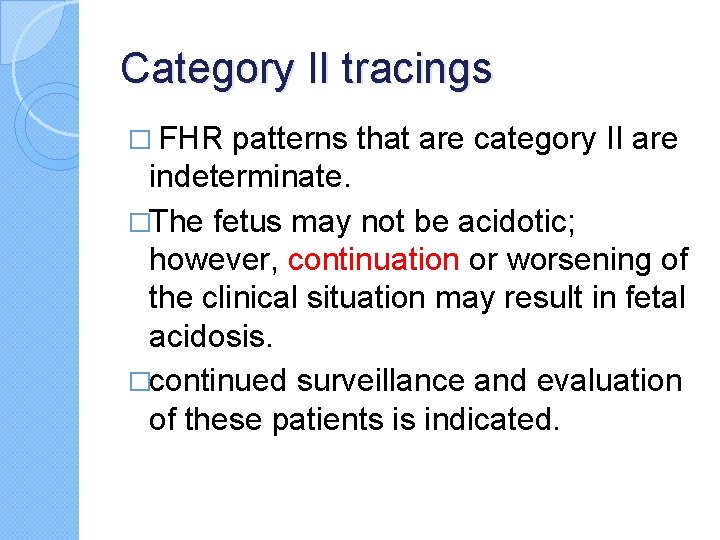 Category II tracings

□ FHR patterns that are category II are indeterminate.

□The fetus may not be acidotic; however, continuation or worsening of the clinical situation may result in fetal acidosis.

□continued surveillance and evaluation of these patients is indicated.